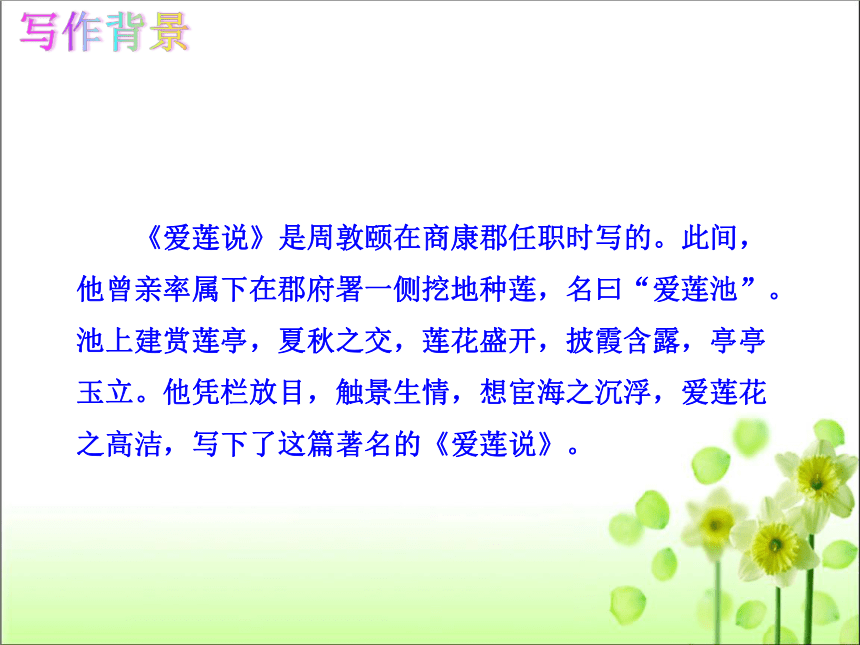 写作背景

《爱莲说》是周敦颐在商康郡任职时写的。此间，他曾亲率属下在郡府署一侧挖地种莲，名曰“爱莲池”。池上建赏莲亭，夏秋之交，莲花盛开，披霞含露，亭亭玉立。他凭栏放目，触景生情，想宦海之沉浮，爱莲花之高洁，写下了这篇著名的《爱莲说》。